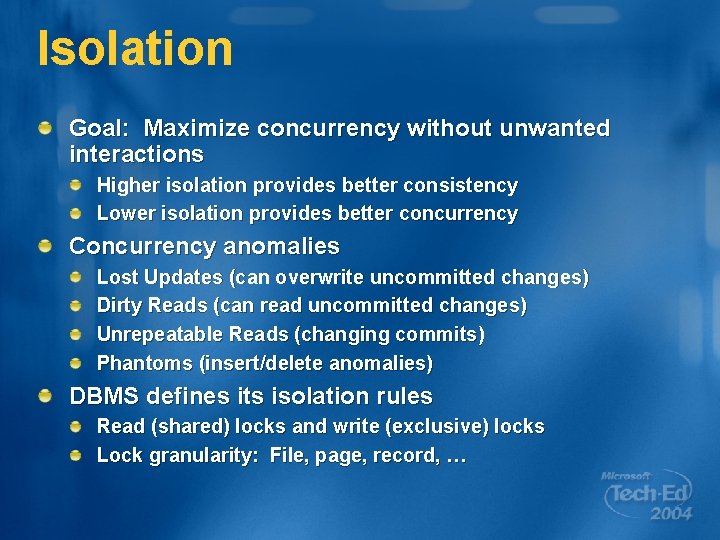 Isolation

Goal: Maximize concurrency without unwanted interactions

Higher isolation provides better consistency

Lower isolation provides better concurrency

Concurrency anomalies

Lost Updates (can overwrite uncommitted changes)

Dirty Reads (can read uncommitted changes)

Unrepeatable Reads (changing commits)

Phantoms (insert/delete anomalies)

DBMS defines its isolation rules

Read (shared) locks and write (exclusive) locks

Lock granularity: File, page, record, …

Microsoft Tech·Ed 2004